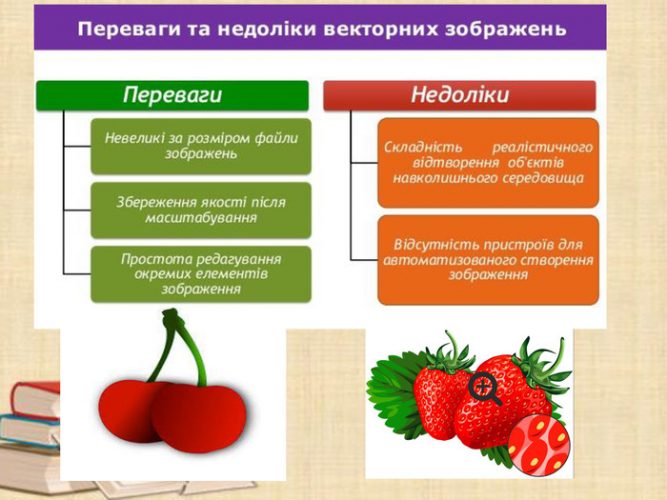 Переваги та недоліки векторних зображень

Переваги

Невеликі за розміром файли зображень

Збереження якості після масштабування

Простота редагування окремих елементів зображення

Недоліки

Складність реалістичного відтворення об'єктів навколишнього середовища

Відсутність пристроїв для автоматизованого створення зображення